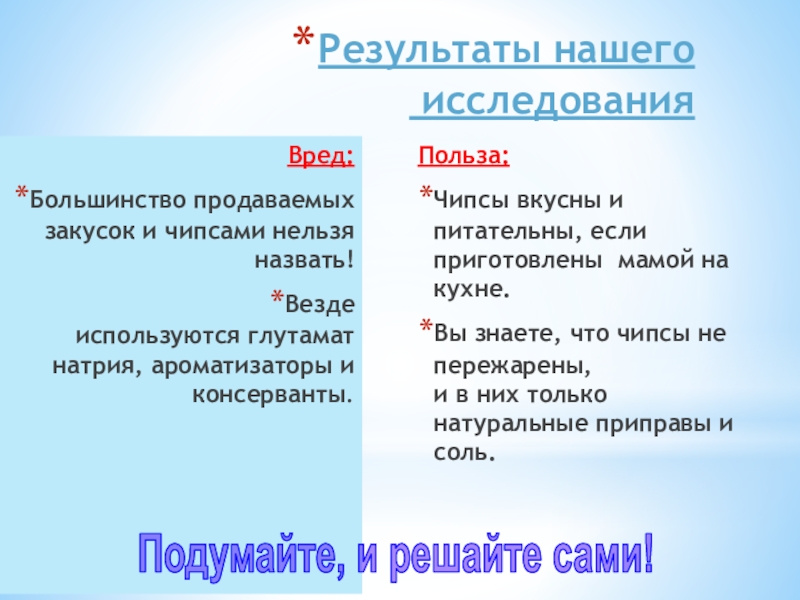 *Результаты нашего исследования

Вред:

*Большинство продаваемых закусок и чипсами нельзя назвать!

*Везде используются глутамат натрия, ароматизаторы и консерванты.

Польза:

*Чипсы вкусны и питательны, если приготовлены мамой на кухне.

*Вы знаете, что чипсы не пережарены, и в них только натуральные приправы и соль.

Подумайте, и решайте сами!